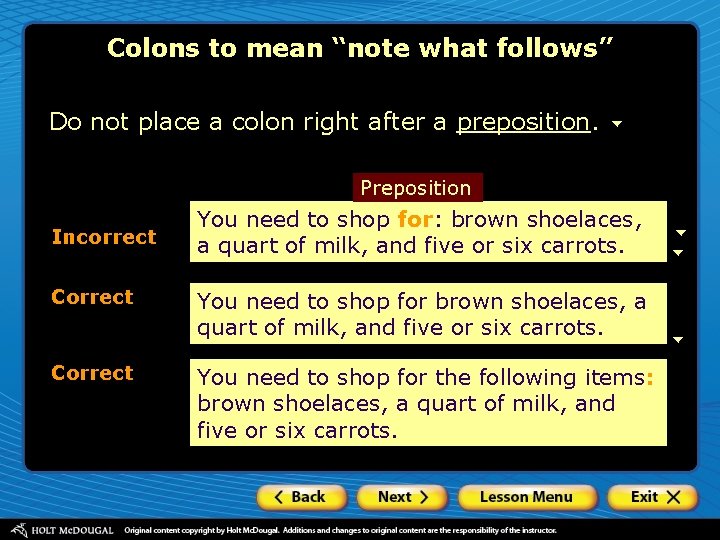 Colons to mean "note what follows"

Do not place a colon right after a preposition.

Preposition

Incorrect

You need to shop for: brown shoelaces, a quart of milk, and five or six carrots.

Correct

You need to shop for brown shoelaces, a quart of milk, and five or six carrots.

Correct

You need to shop for the following items: brown shoelaces, a quart of milk, and five or six carrots.

< Back

Next >

Lesson Menu

Exit X

HOLT McDOUGAL Original content copyright by Holt McDougal. Additions and changes to original content are the responsibility of the instructor.